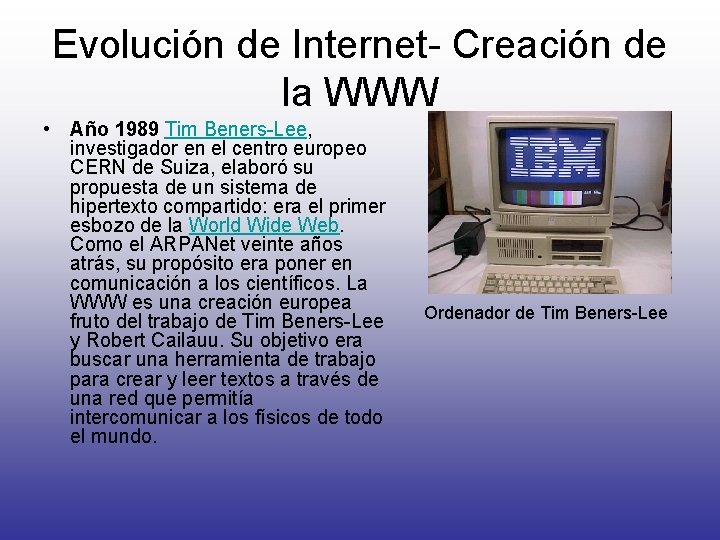 Evolución de Internet- Creación de la WWW

• **Año 1989** Tim Beners-Lee, investigador en el centro europeo CERN de Suiza, elaboró su propuesta de un sistema de hipertexto compartido: era el primer esbozo de la World Wide Web. Como el ARPANet veinte años atrás, su propósito era poner en comunicación a los científicos. La WWW es una creación europea fruto del trabajo de Tim Beners-Lee y Robert Cailauu. Su objetivo era buscar una herramienta de trabajo para crear y leer textos a través de una red que permitía intercomunicar a los físicos de todo el mundo.

IBM

Ordenador de Tim Beners-Lee